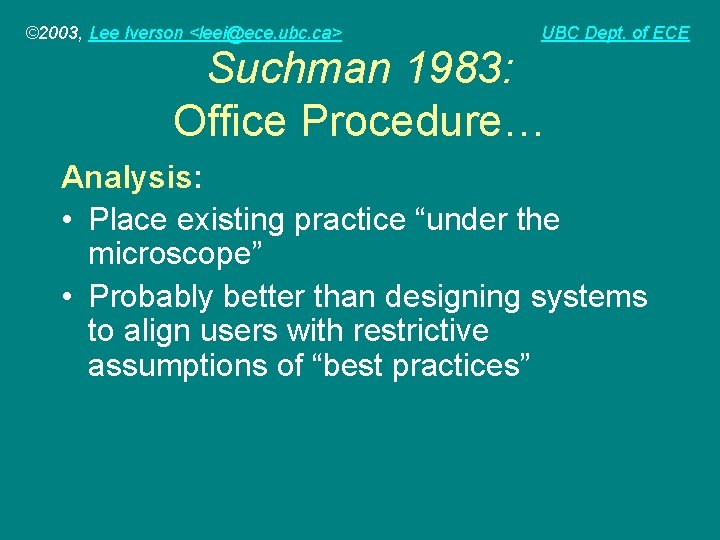 ©2003, Lee Iverson <leei@ece.ubc.ca>

UBC Dept. of ECE

Suchman 1983:
Office Procedure…

Analysis:

• Place existing practice "under the microscope"
• Probably better than designing systems to align users with restrictive assumptions of "best practices"